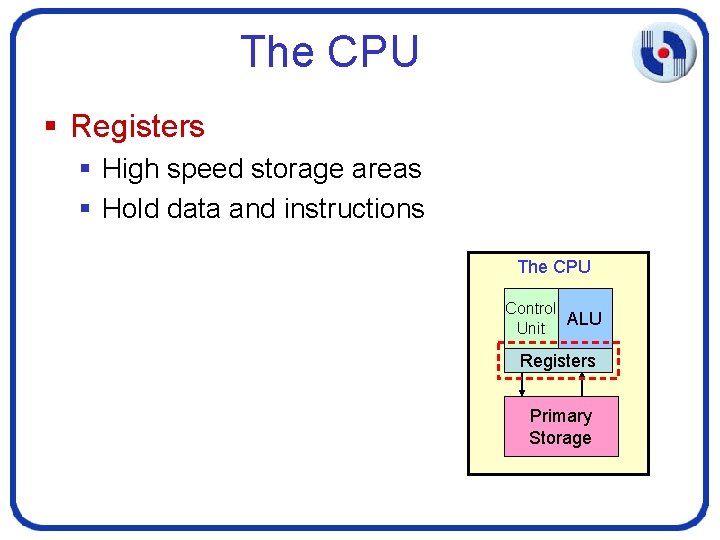 The CPU

▪ Registers
  ▪ High speed storage areas
  ▪ Hold data and instructions

The CPU

Control Unit

ALU

Registers

Primary Storage